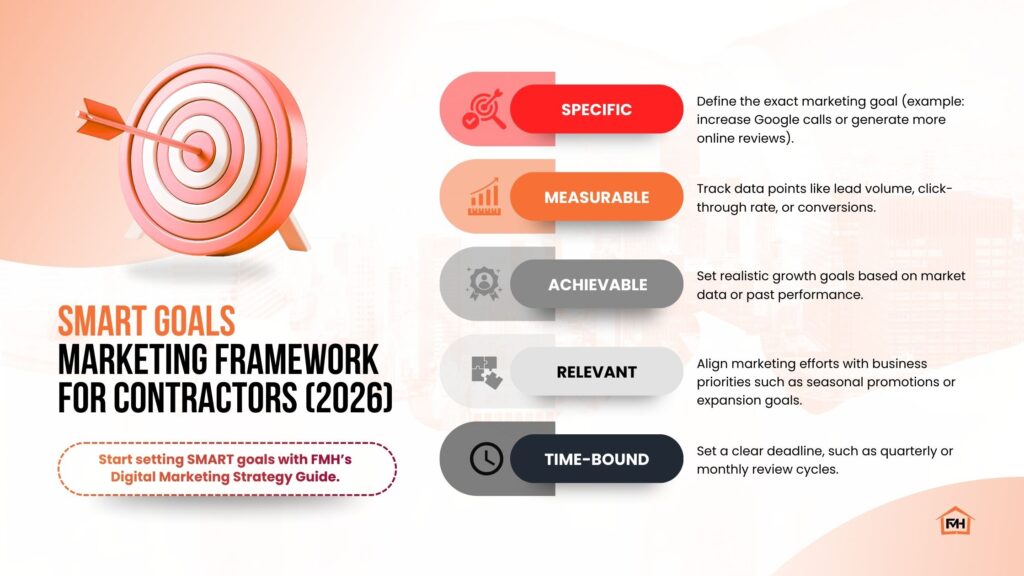 SMART GOALS
MARKETING FRAMEWORK FOR CONTRACTORS (2026)

Start setting SMART goals with FMH's Digital Marketing Strategy Guide.

SPECIFIC

Define the exact marketing goal (example: increase Google calls or generate more online reviews).

MEASURABLE

Track data points like lead volume, click-through rate, or conversions.

ACHIEVABLE

Set realistic growth goals based on market data or past performance.

RELEVANT

Align marketing efforts with business priorities such as seasonal promotions or expansion goals.

TIME-BOUND

Set a clear deadline, such as quarterly or monthly review cycles.

FMH